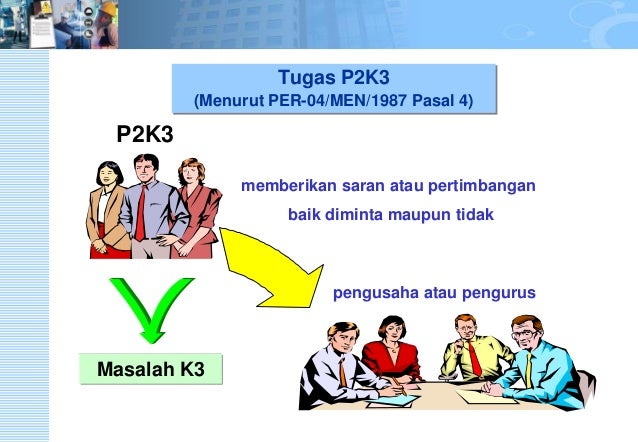 Tugas P2K3
(Menurut PER-04/MEN/1987 Pasal 4)

P2K3

memberikan saran atau pertimbangan baik diminta maupun tidak

pengusaha atau pengurus

Masalah K3